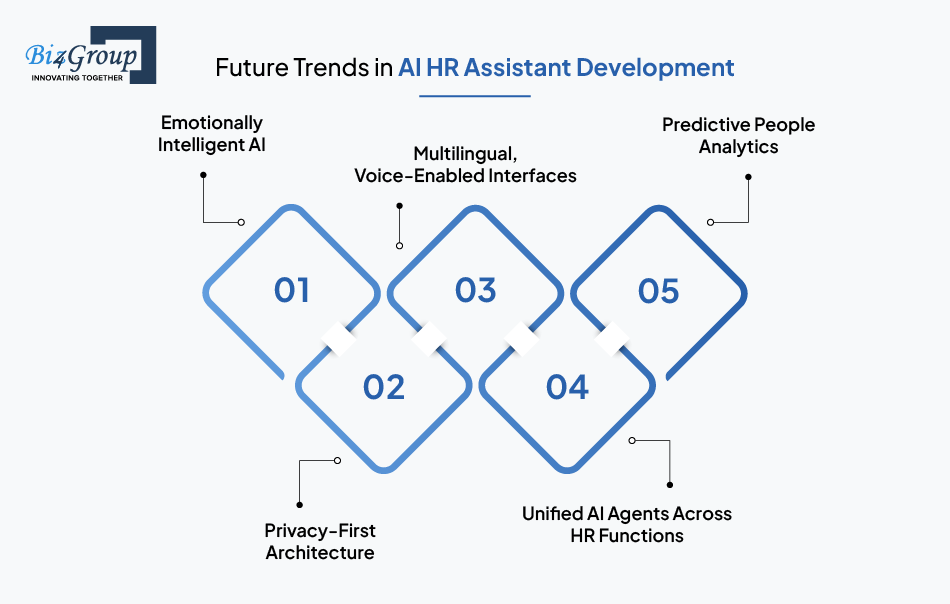 Biz4Group
INNOVATING TOGETHER

Future Trends in AI HR Assistant Development

Emotionally Intelligent AI

Multilingual, Voice-Enabled Interfaces

Predictive People Analytics

01

03

05

02

04

Privacy-First Architecture

Unified AI Agents Across HR Functions